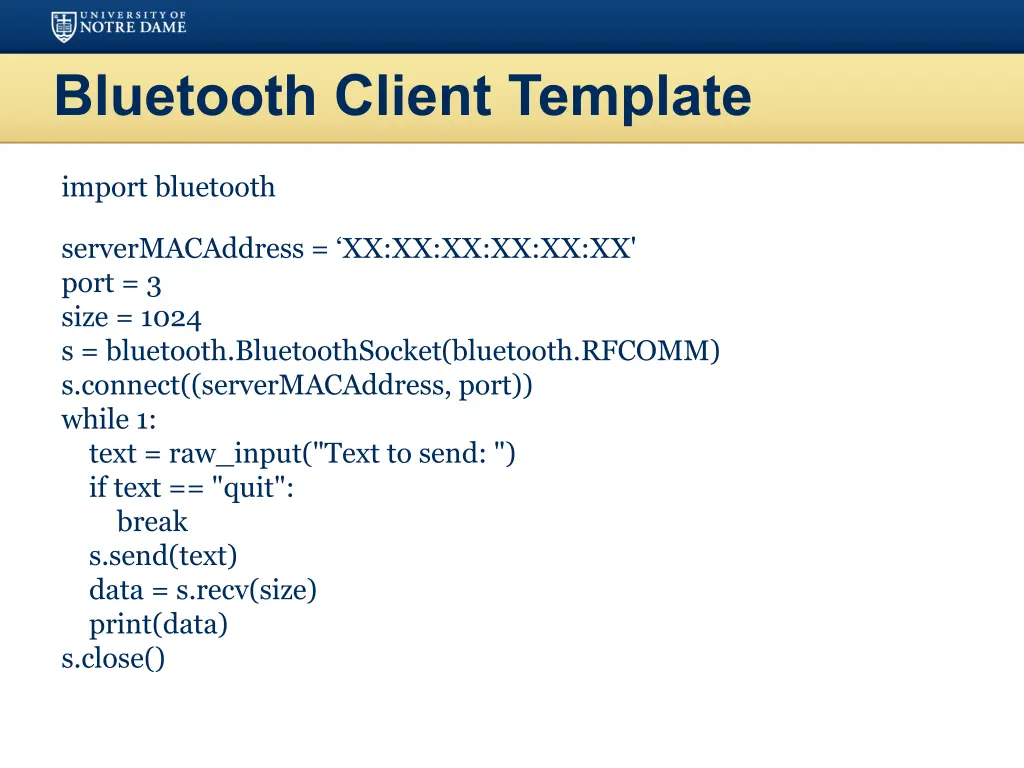 UNIVERSITY OF
NOTRE DAME

Bluetooth Client Template

import bluetooth

serverMACAddress = ‘XX:XX:XX:XX:XX:XX'
port = 3
size = 1024
s = bluetooth.BluetoothSocket(bluetooth.RFCOMM)
s.connect((serverMACAddress, port))
while 1:
  text = raw_input("Text to send: ")
  if text == "quit":
    break
  s.send(text)
  data = s.recv(size)
  print(data)
s.close()